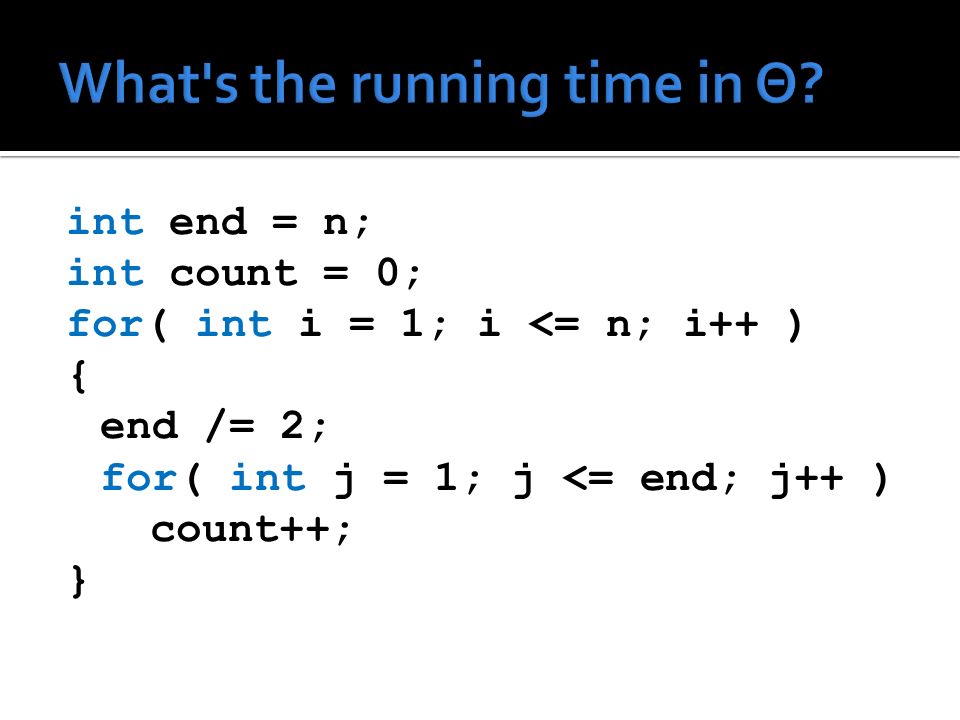 What's the running time in Θ?

int end = n;
int count = 0;
for( int i = 1; i <= n; i++ )
{
 end /= 2;
 for( int j = 1; j <= end; j++ )
   count++;
}